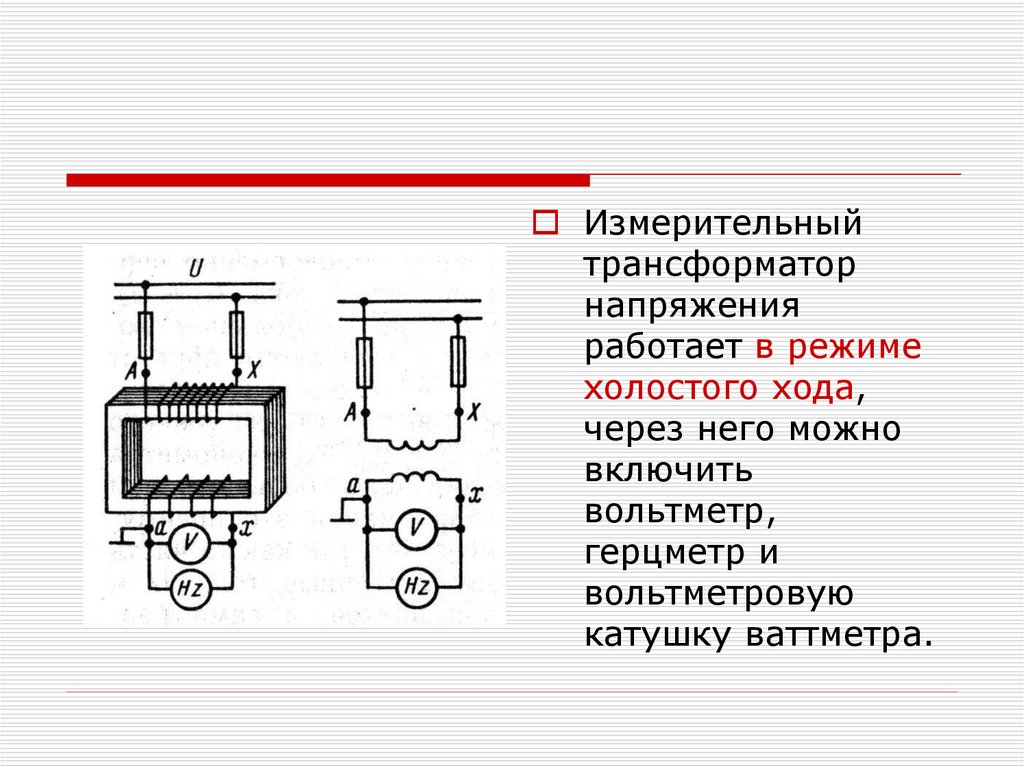 U
A
X
a
x
V
Hz
A
X
a
x
V
Hz

Измерительный трансформатор напряжения работает в режиме холостого хода, через него можно включить вольтметр, герцметр и вольтметровую катушку ваттметра.